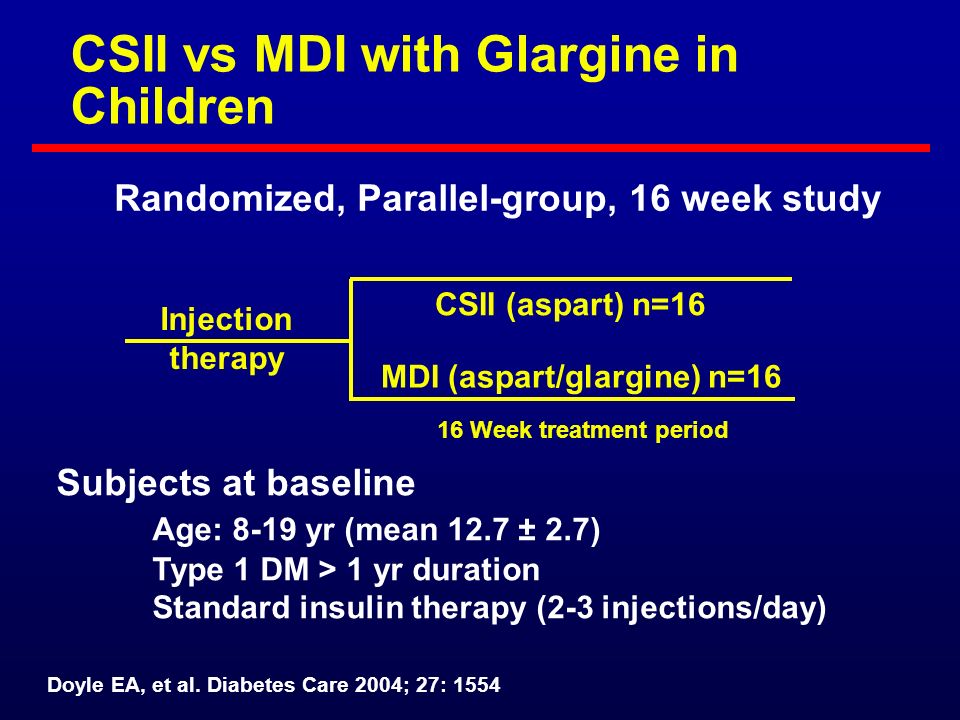 CSII vs MDI with Glargine in Children

Randomized, Parallel-group, 16 week study

Injection therapy

CSII (aspart) n=16

MDI (aspart/glargine) n=16

16 Week treatment period

Subjects at baseline

Age: 8-19 yr (mean 12.7 ± 2.7)
Type 1 DM > 1 yr duration
Standard insulin therapy (2-3 injections/day)

Doyle EA, et al. Diabetes Care 2004; 27: 1554